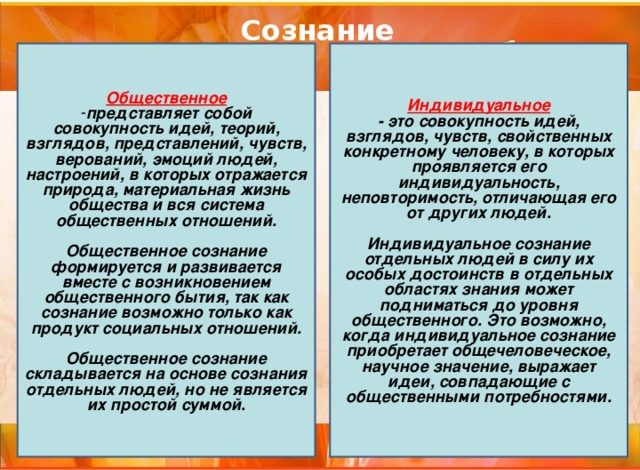 Сознание

Общественное
-представляет собой совокупность идей, теорий, взглядов, представлений, чувств, верований, эмоций людей, настроений, в которых отражается природа, материальная жизнь общества и вся система общественных отношений.

Общественное сознание формируется и развивается вместе с возникновением общественного бытия, так как сознание возможно только как продукт социальных отношений.

Общественное сознание складывается на основе сознания отдельных людей, но не является их простой суммой.

Индивидуальное
- это совокупность идей, взглядов, чувств, свойственных конкретному человеку, в которых проявляется его индивидуальность, неповторимость, отличающая его от других людей.

Индивидуальное сознание отдельных людей в силу их особых достоинств в отдельных областях знания может подниматься до уровня общественного. Это возможно, когда индивидуальное сознание приобретает общечеловеческое, научное значение, выражает идеи, совпадающие с общественными потребностями.